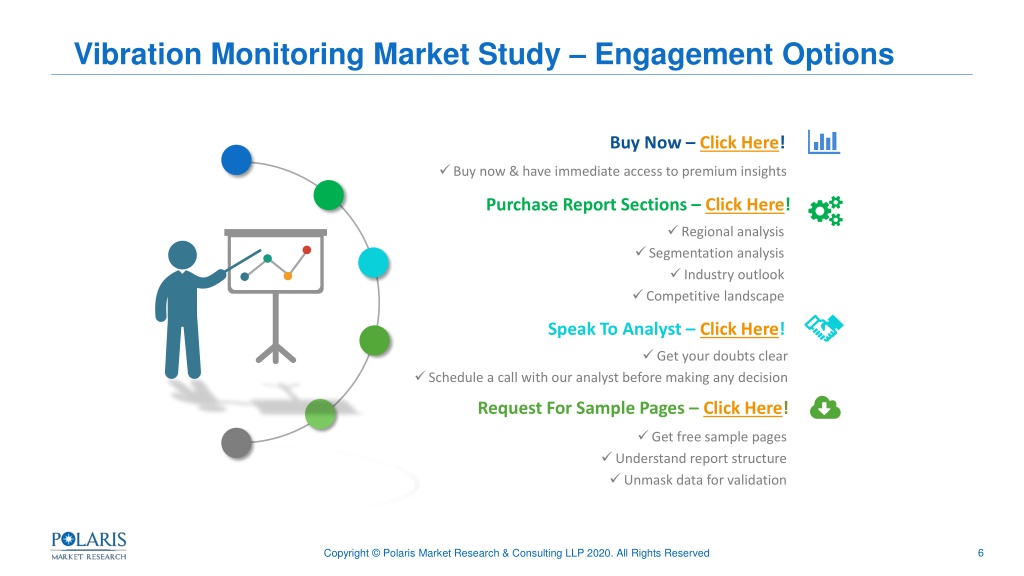 Vibration Monitoring Market Study – Engagement Options

Buy Now – Click Here!
✓ Buy now & have immediate access to premium insights

Purchase Report Sections – Click Here!
✓ Regional analysis
✓ Segmentation analysis
✓ Industry outlook
✓ Competitive landscape

Speak To Analyst – Click Here!
✓ Get your doubts clear
✓ Schedule a call with our analyst before making any decision

Request For Sample Pages – Click Here!
✓ Get free sample pages
✓ Understand report structure
✓ Unmask data for validation

POLARIS MARKET RESEARCH

Copyright © Polaris Market Research & Consulting LLP 2020. All Rights Reserved

6